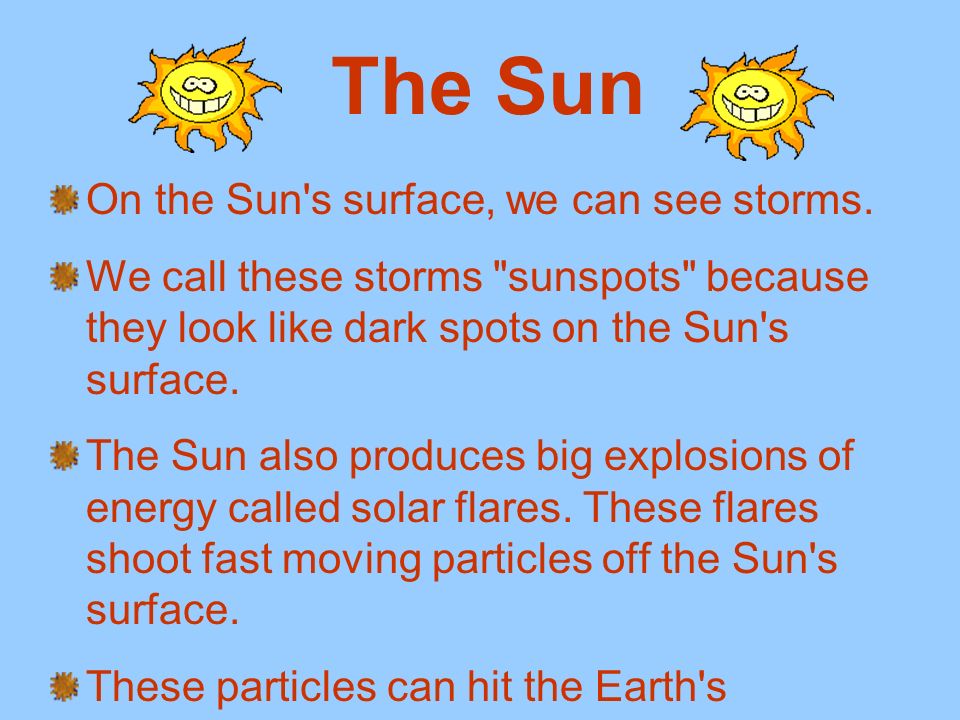 The Sun

On the Sun's surface, we can see storms.

We call these storms "sunspots" because they look like dark spots on the Sun's surface.

The Sun also produces big explosions of energy called solar flares. These flares shoot fast moving particles off the Sun's surface.

These particles can hit the Earth's